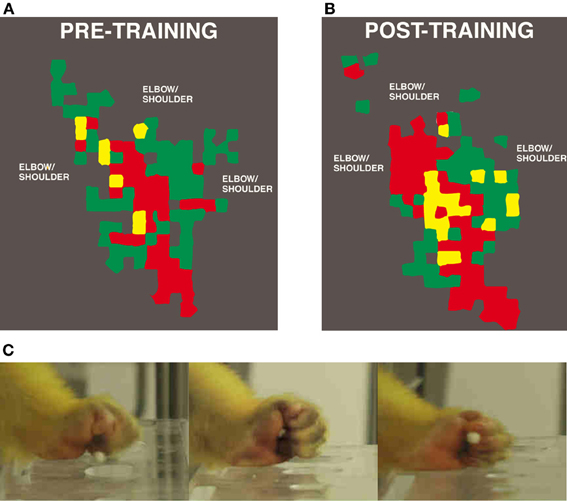 A

PRE-TRAINING

ELBOW/ SHOULDER

ELBOW/ SHOULDER

ELBOW/ SHOULDER

B

POST-TRAINING

ELBOW/ SHOULDER

ELBOW/ SHOULDER

ELBOW/ SHOULDER

C